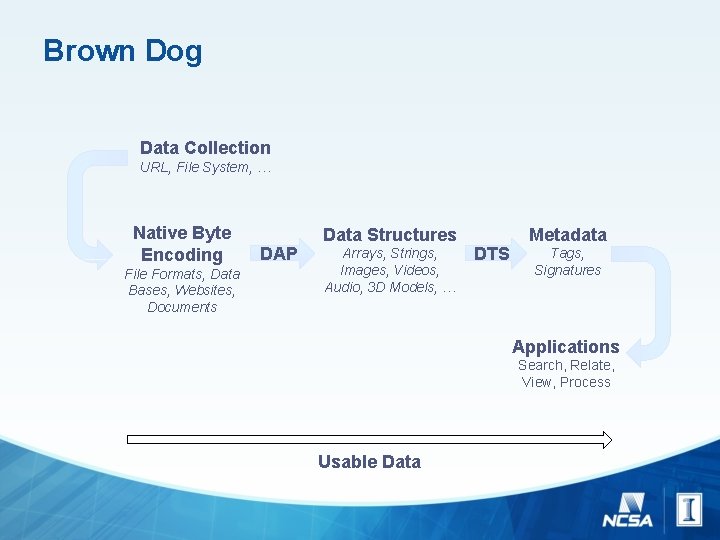 Brown Dog

Data Collection
URL, File System, …

Native Byte Encoding
File Formats, Data Bases, Websites, Documents

DAP

Data Structures
Arrays, Strings, Images, Videos, Audio, 3D Models, …

DTS

Metadata
Tags, Signatures

Applications
Search, Relate, View, Process

Usable Data

NCSA

I